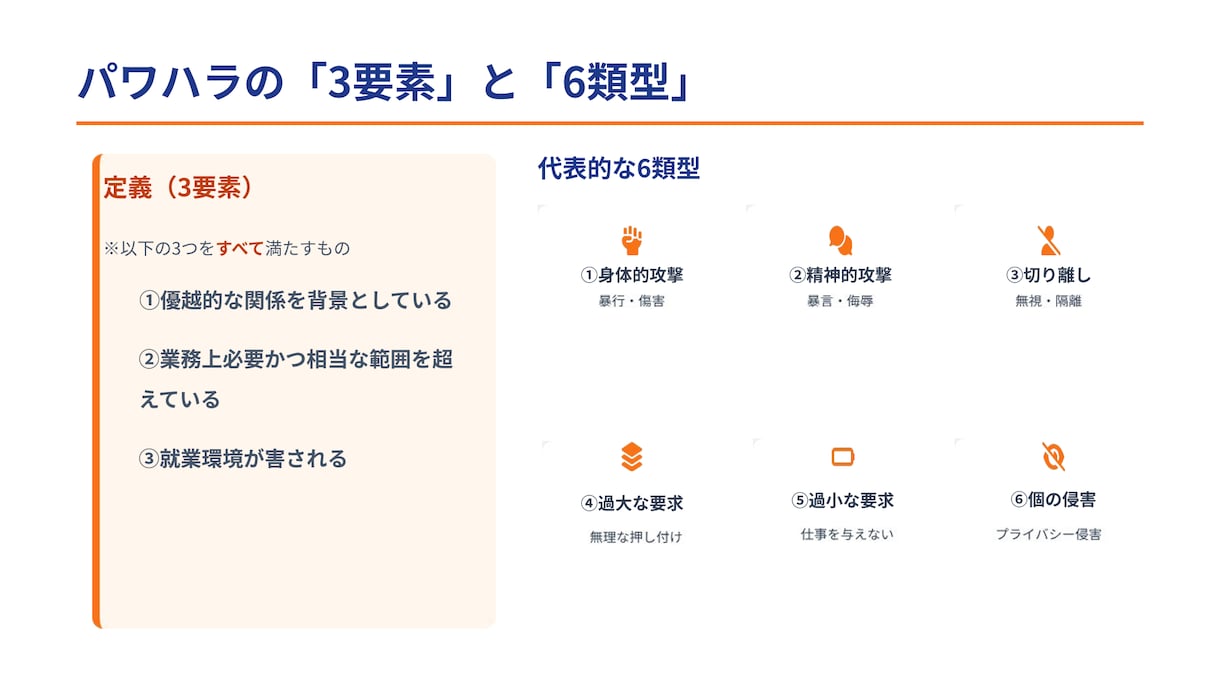 パワハラの「3要素」と「6類型」

定義（3要素）

※以下の3つをすべて満たすもの

①優越的な関係を背景としている

②業務上必要かつ相当な範囲を超えている

③就業環境が害される

代表的な6類型

①身体的攻撃
暴行・傷害

②精神的攻撃
暴言・侮辱

③切り離し
無視・隔離

④過大な要求
無理な押し付け

⑤過小な要求
仕事を与えない

⑥個の侵害
プライバシー侵害